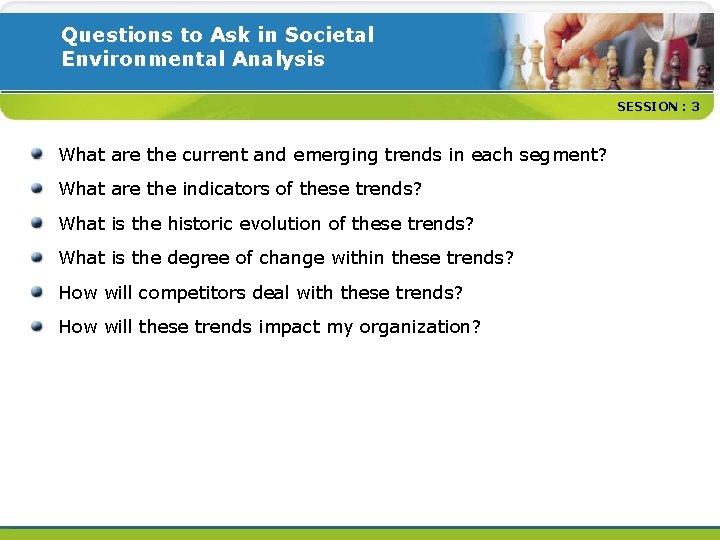 Questions to Ask in Societal Environmental Analysis

SESSION : 3

- What are the current and emerging trends in each segment?
- What are the indicators of these trends?
- What is the historic evolution of these trends?
- What is the degree of change within these trends?
- How will competitors deal with these trends?
- How will these trends impact my organization?